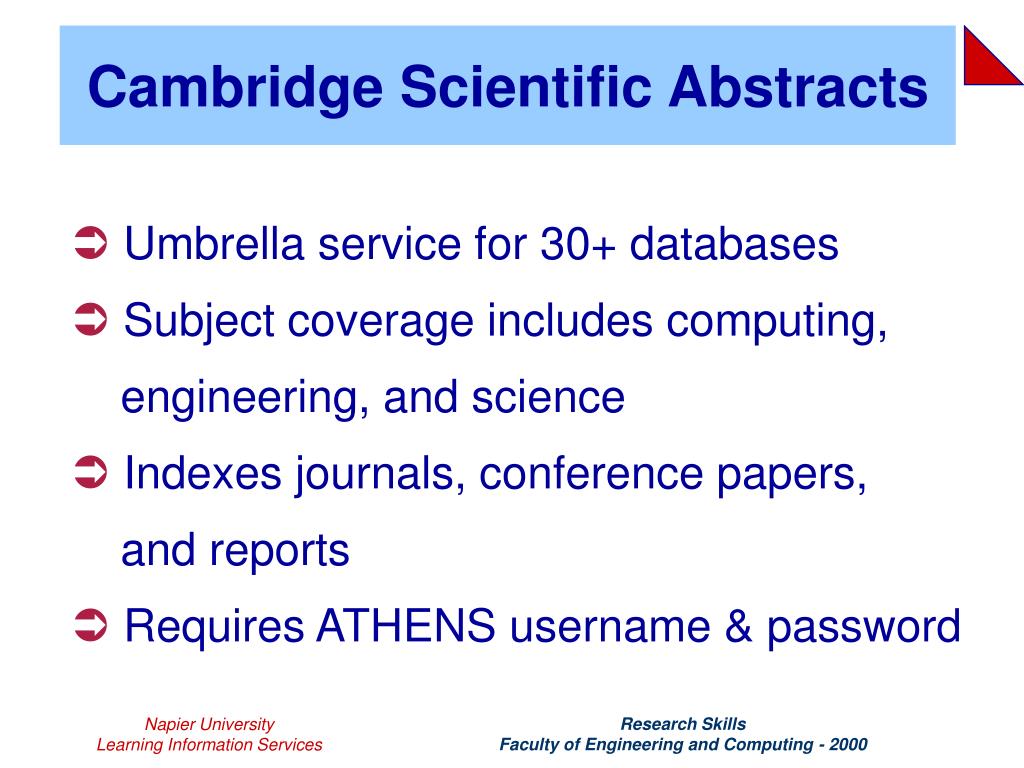 Cambridge Scientific Abstracts

➲ Umbrella service for 30+ databases

➲ Subject coverage includes computing, engineering, and science

➲ Indexes journals, conference papers, and reports

➲ Requires ATHENS username & password

Napier University
Learning Information Services

Research Skills
Faculty of Engineering and Computing - 2000